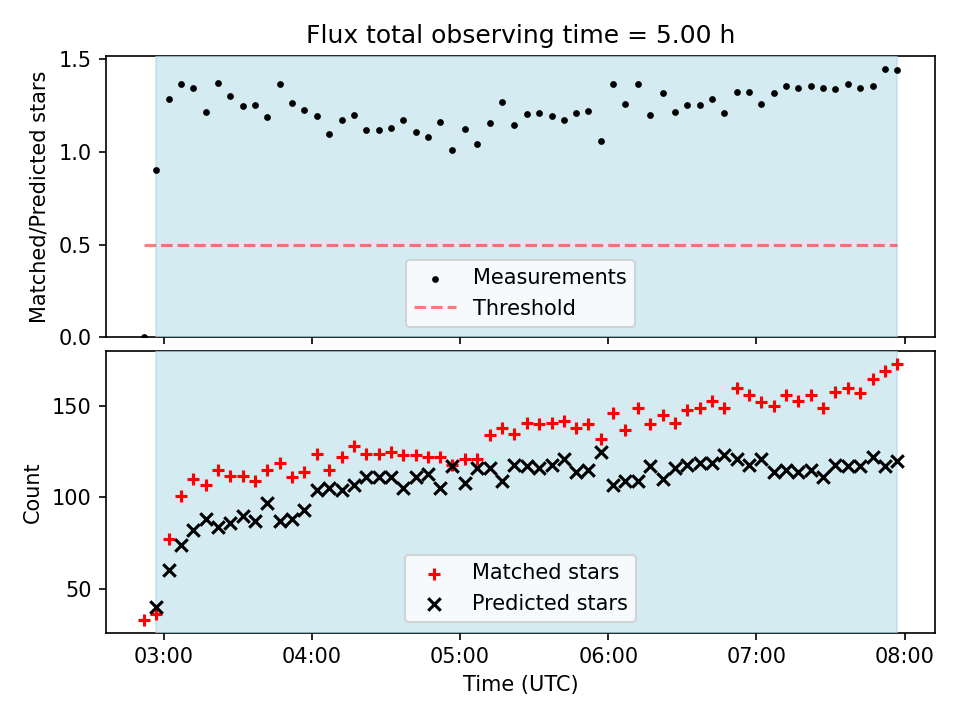 Flux total observing time = 5.00 h

Matched/Predicted stars

1.5
1.0
0.5
0.0

Measurements
Threshold

Count

150
100
50

Matched stars
Predicted stars

03:00 04:00 05:00 06:00 07:00 08:00
Time (UTC)